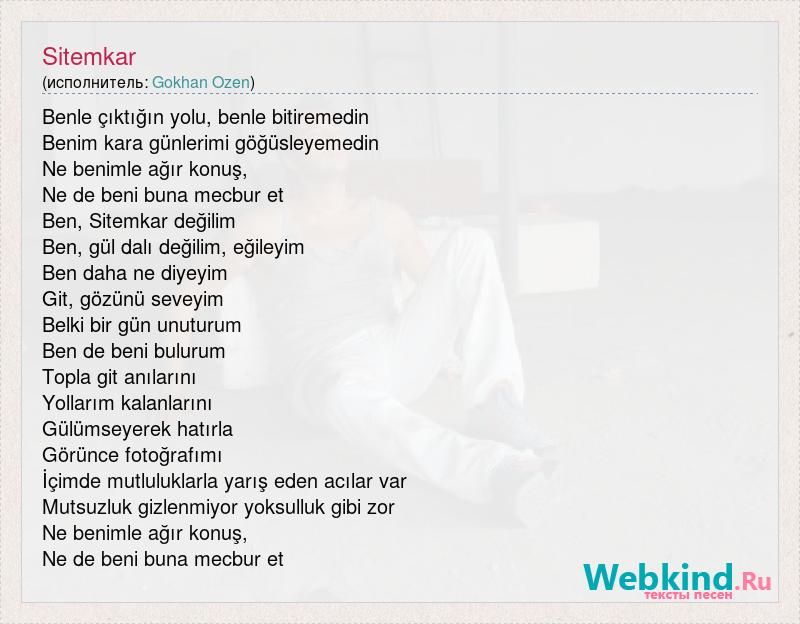 Sitemkar
(исполнитель: Gokhan Ozen)

Benle çıktığın yolu, benle bitiremedin
Benim kara günlerimi göğüsleyemedin
Ne benimle ağır konuş,
Ne de beni buna mecbur et
Ben, Sitemkar değilim
Ben, gül dalı değilim, eğileyim
Ben daha ne diyeyim
Git, gözünü seveyim
Belki bir gün unuturum
Ben de beni bulurum
Topla git anılarını
Yollarım kalanlarını
Gülümseyerek hatırla
Görünce fotoğrafımı
İçimde mutluluklarla yarış eden acılar var
Mutsuzluk gizlenmiyor yoksulluk gibi zor
Ne benimle ağır konuş,
Ne de beni buna mecbur et

Webkind.Ru
тексты песен